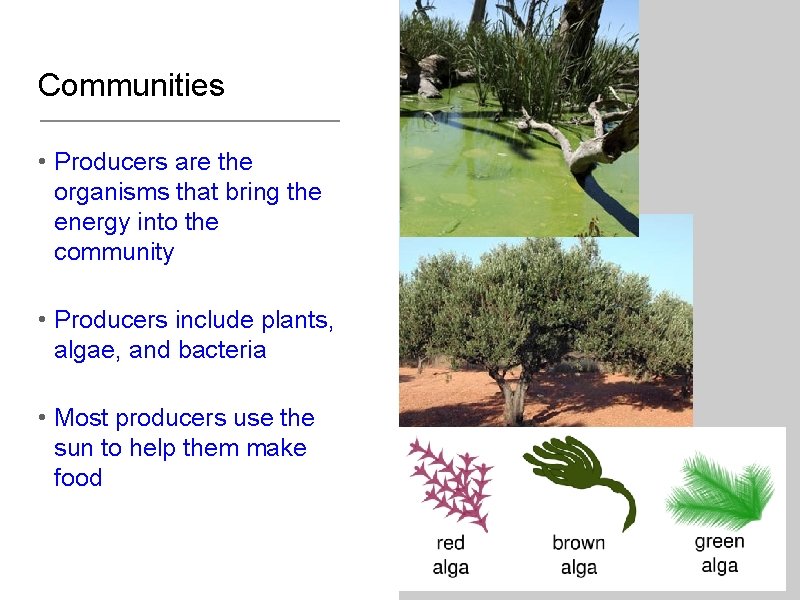 Communities

• Producers are the organisms that bring the energy into the community

• Producers include plants, algae, and bacteria

• Most producers use the sun to help them make food

red alga

brown alga

green alga